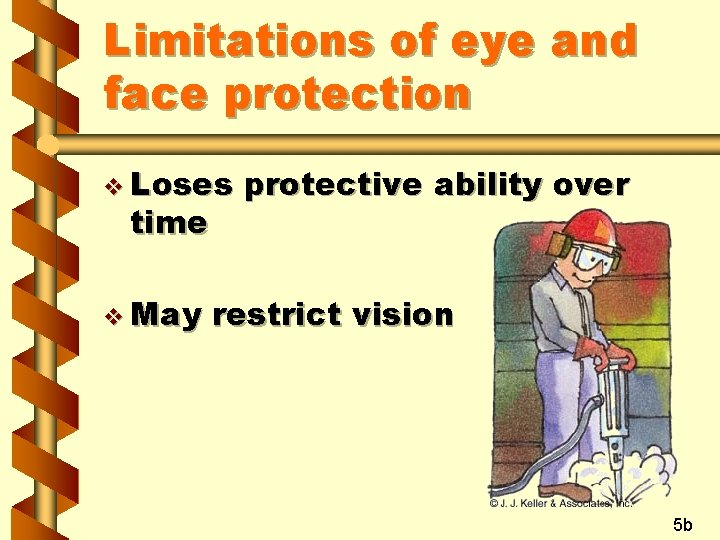 Limitations of eye and face protection

❖ Loses protective ability over time

❖ May restrict vision

© J. J. Keller & Associates, Inc.

5b